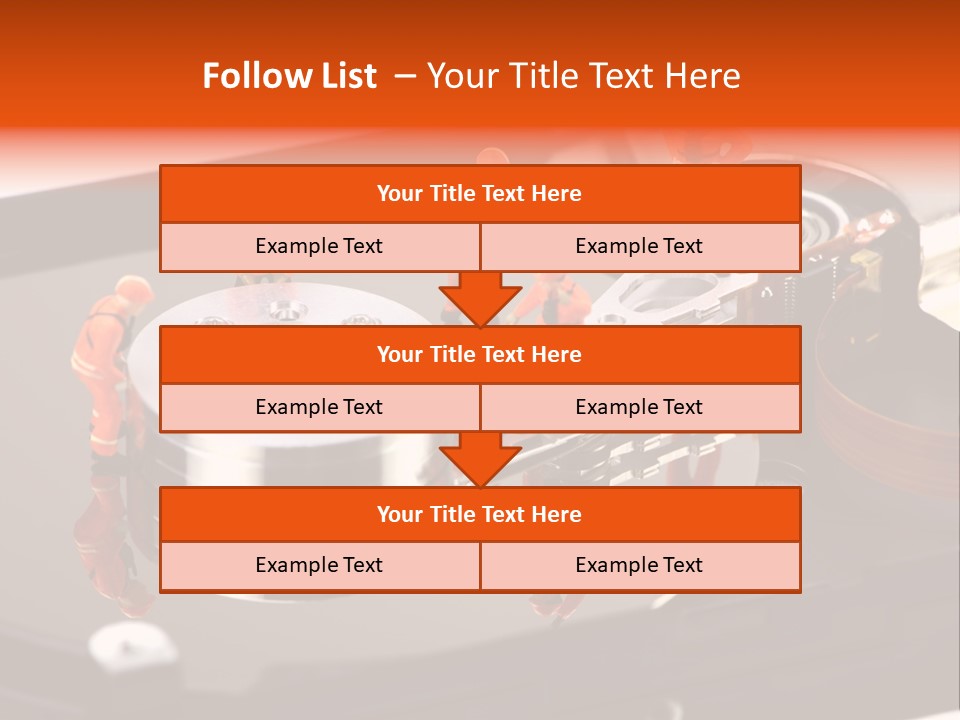 Follow List – Your Title Text Here

| Your Title Text Here | |
|---|---|
| Example Text | Example Text |

| Your Title Text Here | |
|---|---|
| Example Text | Example Text |

| Your Title Text Here | |
|---|---|
| Example Text | Example Text |